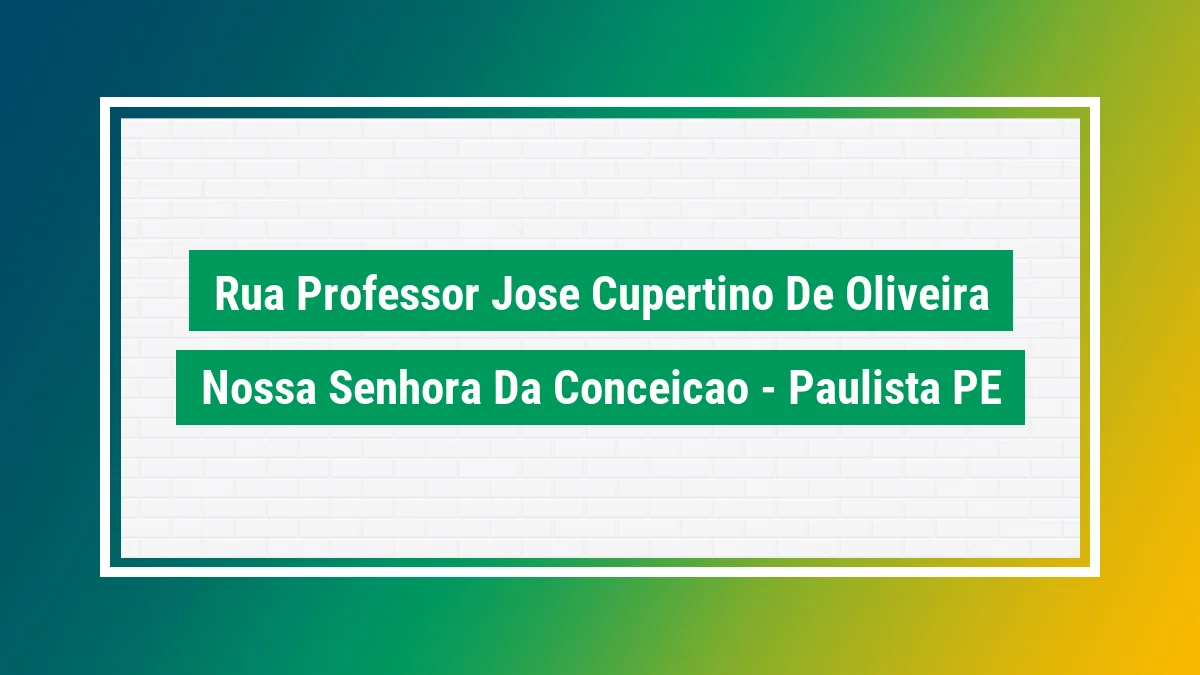 Rua Professor Jose Cupertino De Oliveira

Nossa Senhora Da Conceicao - Paulista PE